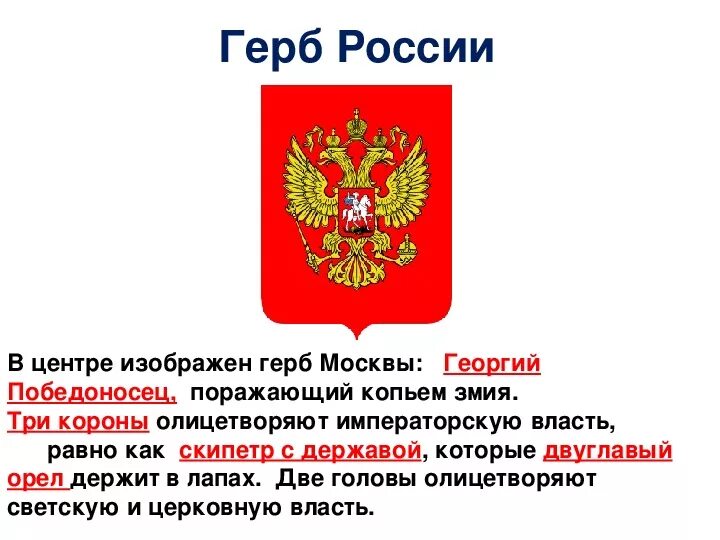 Герб России

В центре изображен герб Москвы: Георгий Победоносец, поражающий копьем змия.
Три короны олицетворяют императорскую власть, равно как скипетр с державой, которые двуглавый орел держит в лапах. Две головы олицетворяют светскую и церковную власть.